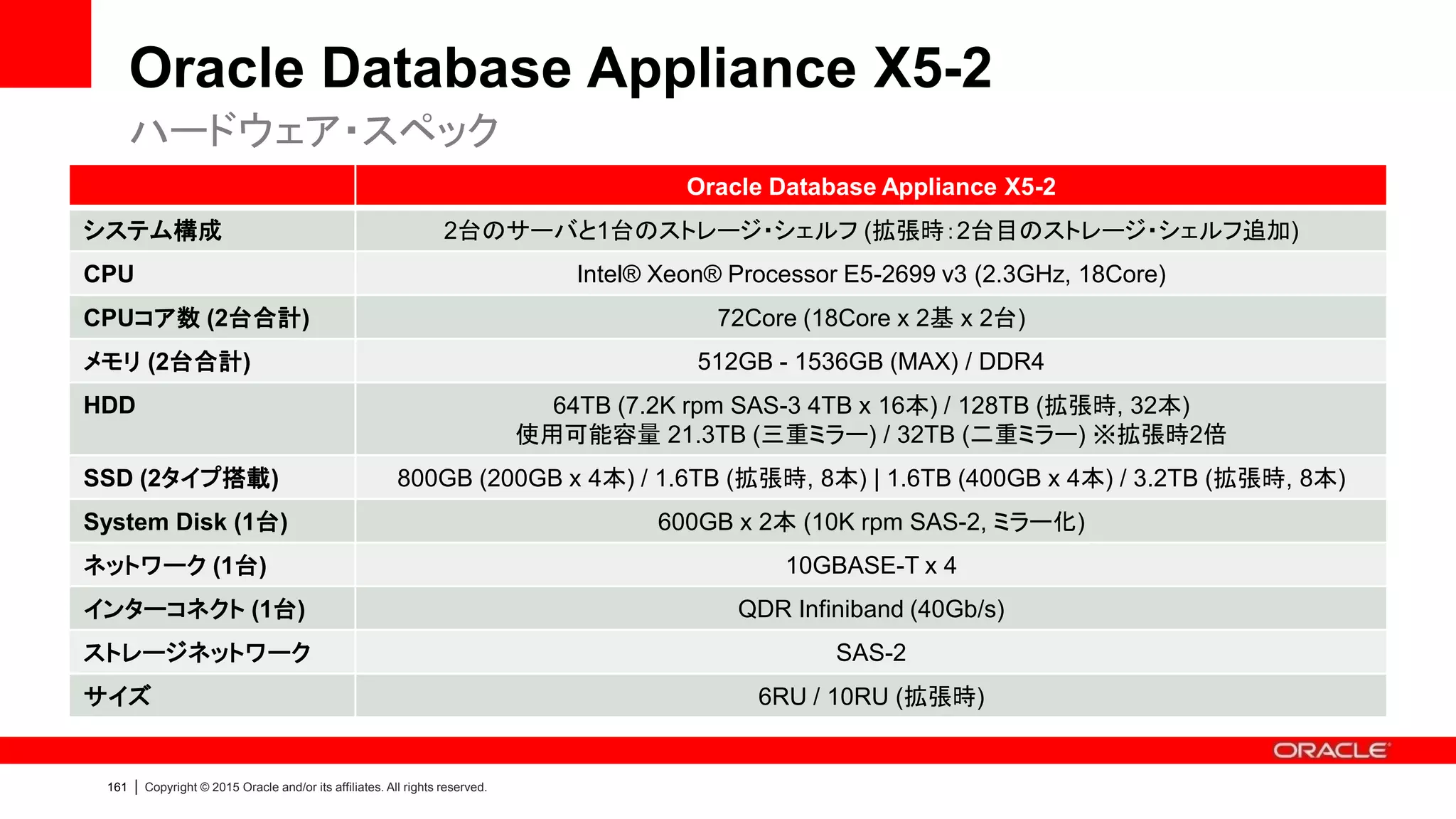 Oracle Database Appliance X5-2

ハードウェア・スペック

| | Oracle Database Appliance X5-2 |
|---|---|
| システム構成 | 2台のサーバと1台のストレージ・シェルフ (拡張時:2台目のストレージ・シェルフ追加) |
| CPU | Intel® Xeon® Processor E5-2699 v3 (2.3GHz, 18Core) |
| CPUコア数 (2台合計) | 72Core (18Core x 2基 x 2台) |
| メモリ (2台合計) | 512GB - 1536GB (MAX) / DDR4 |
| HDD | 64TB (7.2K rpm SAS-3 4TB x 16本) / 128TB (拡張時, 32本) 使用可能容量 21.3TB (三重ミラー) / 32TB (二重ミラー) ※拡張時2倍 |
| SSD (2タイプ搭載) | 800GB (200GB x 4本) / 1.6TB (拡張時, 8本) \| 1.6TB (400GB x 4本) / 3.2TB (拡張時, 8本) |
| System Disk (1台) | 600GB x 2本 (10K rpm SAS-2, ミラー化) |
| ネットワーク (1台) | 10GBASE-T x 4 |
| インターコネクト (1台) | QDR Infiniband (40Gb/s) |
| ストレージネットワーク | SAS-2 |
| サイズ | 6RU / 10RU (拡張時) |

ORACLE

161 | Copyright © 2015 Oracle and/or its affiliates. All rights reserved.